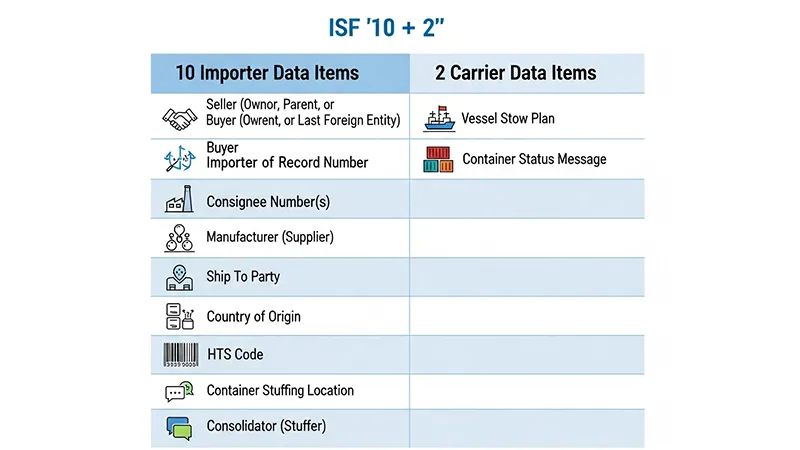 ISF '10 + 2"

| 10 Importer Data Items | 2 Carrier Data Items |
|---|---|
| Seller (Ownor, Parent, or Buyer (Owrent, or Last Foreign Entity) | Vessel Stow Plan |
| Buyer Importer of Record Number | Container Status Message |
| Consignee Number(s) | |
| Manufacturer (Supplier) | |
| Ship To Party | |
| Country of Origin | |
| HTS Code | |
| Container Stuffing Location | |
| Consolidator (Stuffer) | |